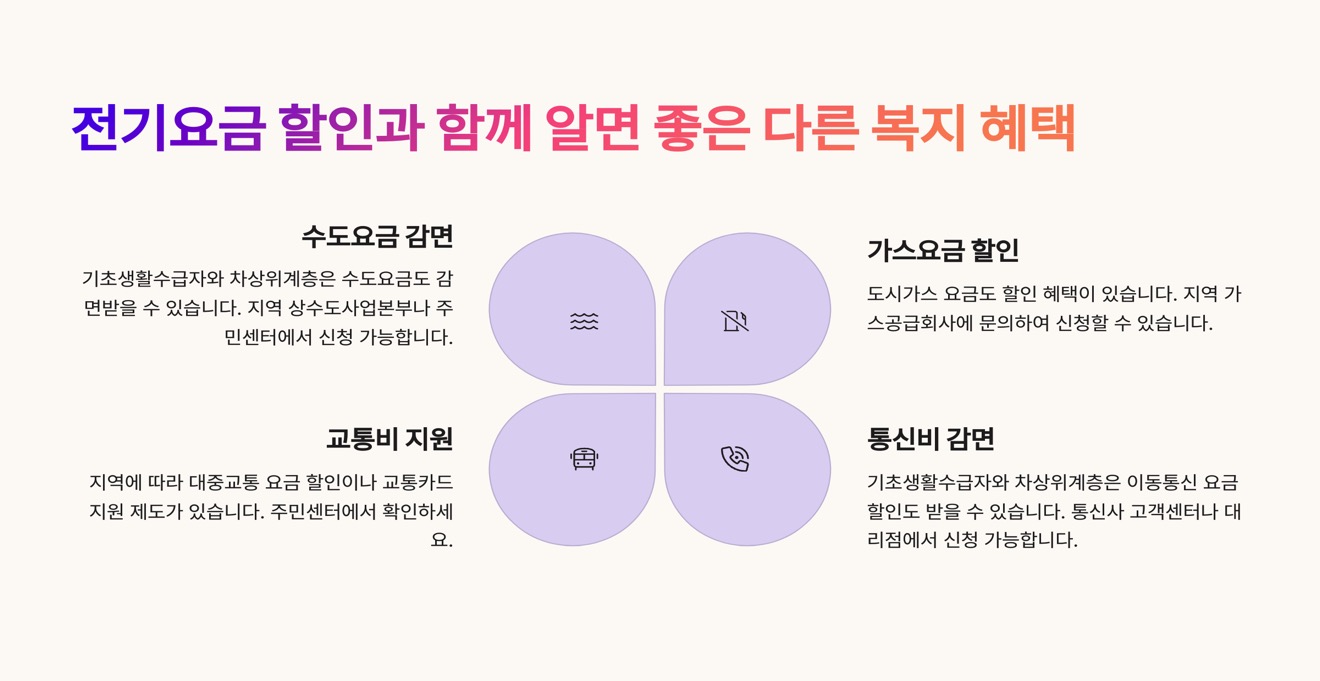 전기요금 할인과 함께 알면 좋은 다른 복지 혜택

수도요금 감면

기초생활수급자와 차상위계층은 수도요금도 감면받을 수 있습니다. 지역 상수도사업본부나 주민센터에서 신청 가능합니다.

가스요금 할인

도시가스 요금도 할인 혜택이 있습니다. 지역 가스공급회사에 문의하여 신청할 수 있습니다.

교통비 지원

지역에 따라 대중교통 요금 할인이나 교통카드 지원 제도가 있습니다. 주민센터에서 확인하세요.

통신비 감면

기초생활수급자와 차상위계층은 이동통신 요금 할인도 받을 수 있습니다. 통신사 고객센터나 대리점에서 신청 가능합니다.